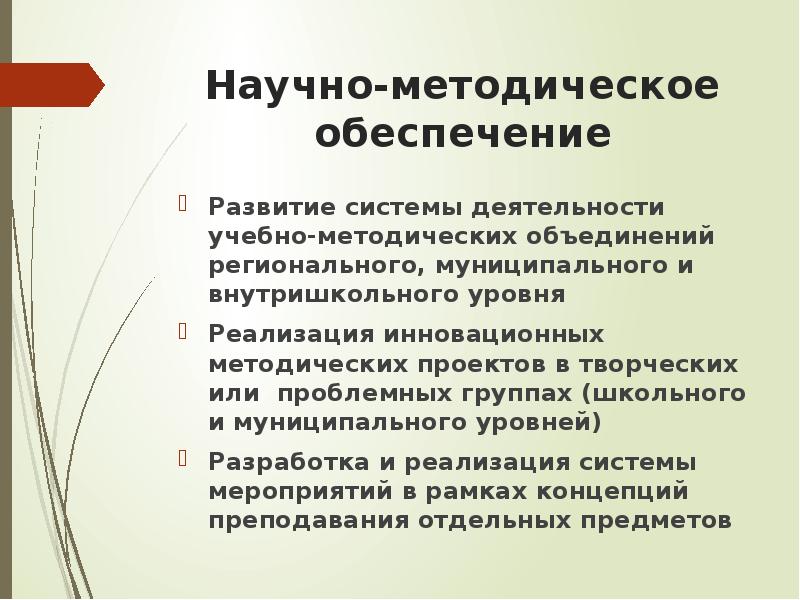 Научно-методическое обеспечение

Развитие системы деятельности учебно-методических объединений регионального, муниципального и внутришкольного уровня

Реализация инновационных методических проектов в творческих или проблемных группах (школьного и муниципального уровней)

Разработка и реализация системы мероприятий в рамках концепций преподавания отдельных предметов